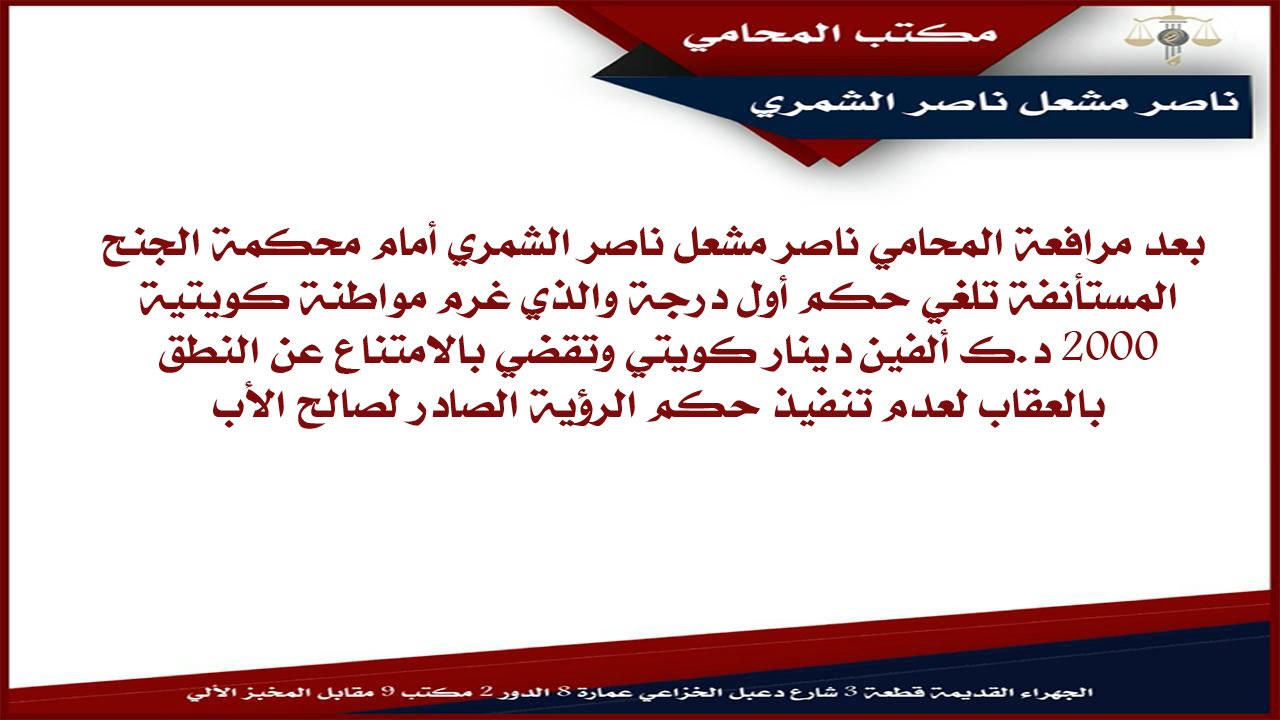 مكتب المحامي
ناصر مشعل ناصر الشمري

بعد مرافعة المحامي ناصر مشعل ناصر الشمري أمام محكمة الجنح المستأنفة تلغي حكم أول درجة والذي غرم مواطنة كويتية 2000 د.ك ألفين دينار كويتي وتقضي بالامتناع عن النطق بالعقاب لعدم تنفيذ حكم الرؤية الصادر لصالح الأب

الجهراء القديمة قطعة 3 شارع دعبل الخزاعي عمارة 8 الدور 2 مكتب 9 مقابل المخبز الآلي